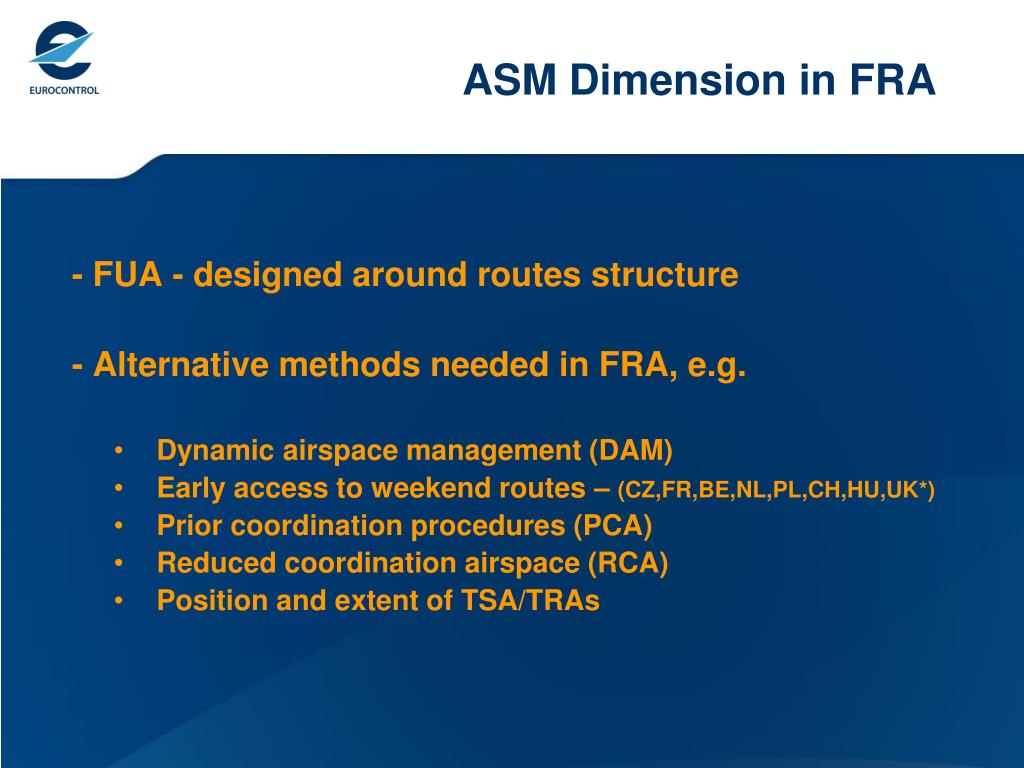 EUROCONTROL

ASM Dimension in FRA

- FUA - designed around routes structure

- Alternative methods needed in FRA, e.g.

• Dynamic airspace management (DAM)
• Early access to weekend routes – (CZ,FR,BE,NL,PL,CH,HU,UK*)
• Prior coordination procedures (PCA)
• Reduced coordination airspace (RCA)
• Position and extent of TSA/TRAs